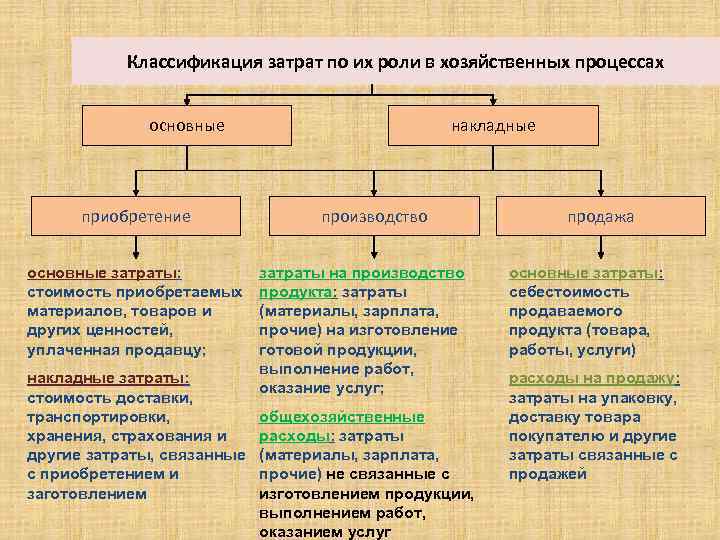 Классификация затрат по их роли в хозяйственных процессах

основные

накладные

приобретение

производство

продажа

основные затраты: стоимость приобретаемых материалов, товаров и других ценностей, уплаченная продавцу;

накладные затраты: стоимость доставки, транспортировки, хранения, страхования и другие затраты, связанные с приобретением и заготовлением

затраты на производство продукта: затраты (материалы, зарплата, прочие) на изготовление готовой продукции, выполнение работ, оказание услуг;

общехозяйственные расходы: затраты (материалы, зарплата, прочие) не связанные с изготовлением продукции, выполнением работ, оказанием услуг

основные затраты: себестоимость продаваемого продукта (товара, работы, услуги)

расходы на продажу: затраты на упаковку, доставку товара покупателю и другие затраты связанные с продажей